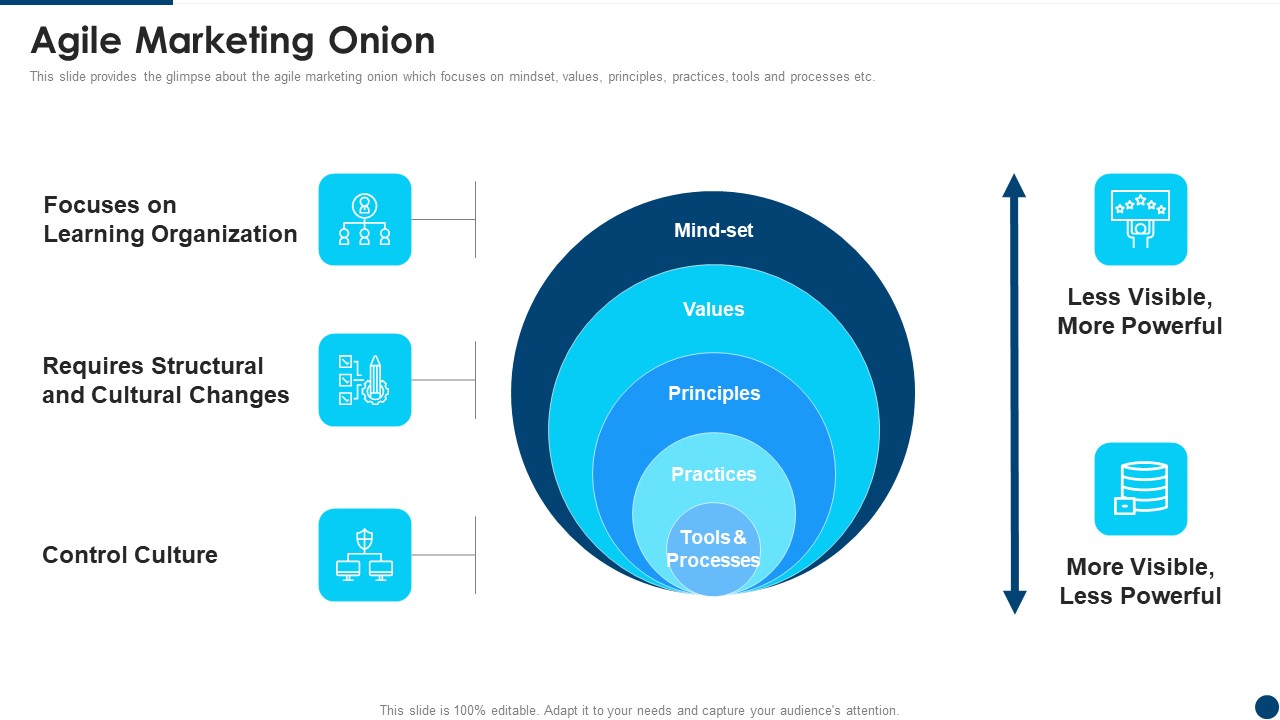 Agile Marketing Onion

This slide provides the glimpse about the agile marketing onion which focuses on mindset, values, principles, practices, tools and processes etc.

Focuses on Learning Organization

Requires Structural and Cultural Changes

Control Culture

Mind-set

Values

Principles

Practices

Tools & Processes

Less Visible, More Powerful

More Visible, Less Powerful

This slide is 100% editable. Adapt it to your needs and capture your audience's attention.